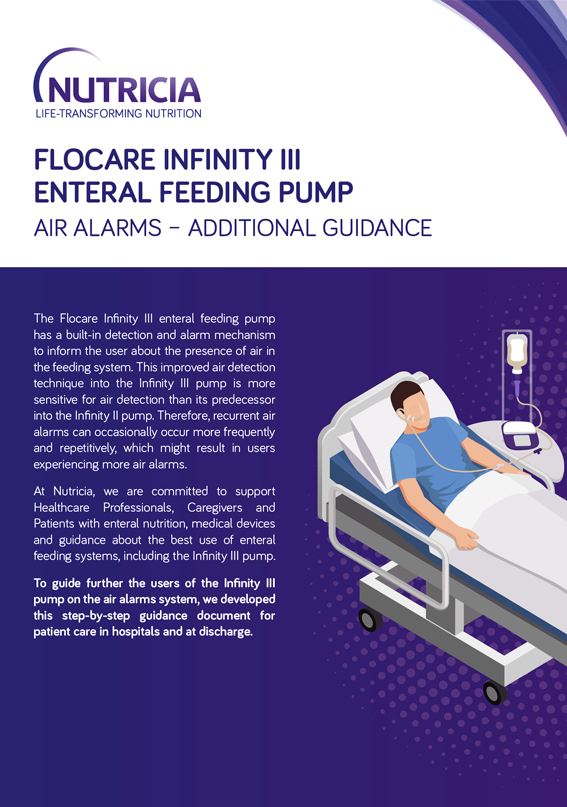 NUTRICIA
LIFE-TRANSFORMING NUTRITION

FLOCARE INFINITY III
ENTERAL FEEDING PUMP
AIR ALARMS – ADDITIONAL GUIDANCE

The Flocare Infinity III enteral feeding pump has a built-in detection and alarm mechanism to inform the user about the presence of air in the feeding system. This improved air detection technique into the Infinity III pump is more sensitive for air detection than its predecessor into the Infinity II pump. Therefore, recurrent air alarms can occasionally occur more frequently and repetitively, which might result in users experiencing more air alarms.

At Nutricia, we are committed to support Healthcare Professionals, Caregivers and Patients with enteral nutrition, medical devices and guidance about the best use of enteral feeding systems, including the Infinity III pump.

To guide further the users of the Infinity III pump on the air alarms system, we developed this step-by-step guidance document for patient care in hospitals and at discharge.